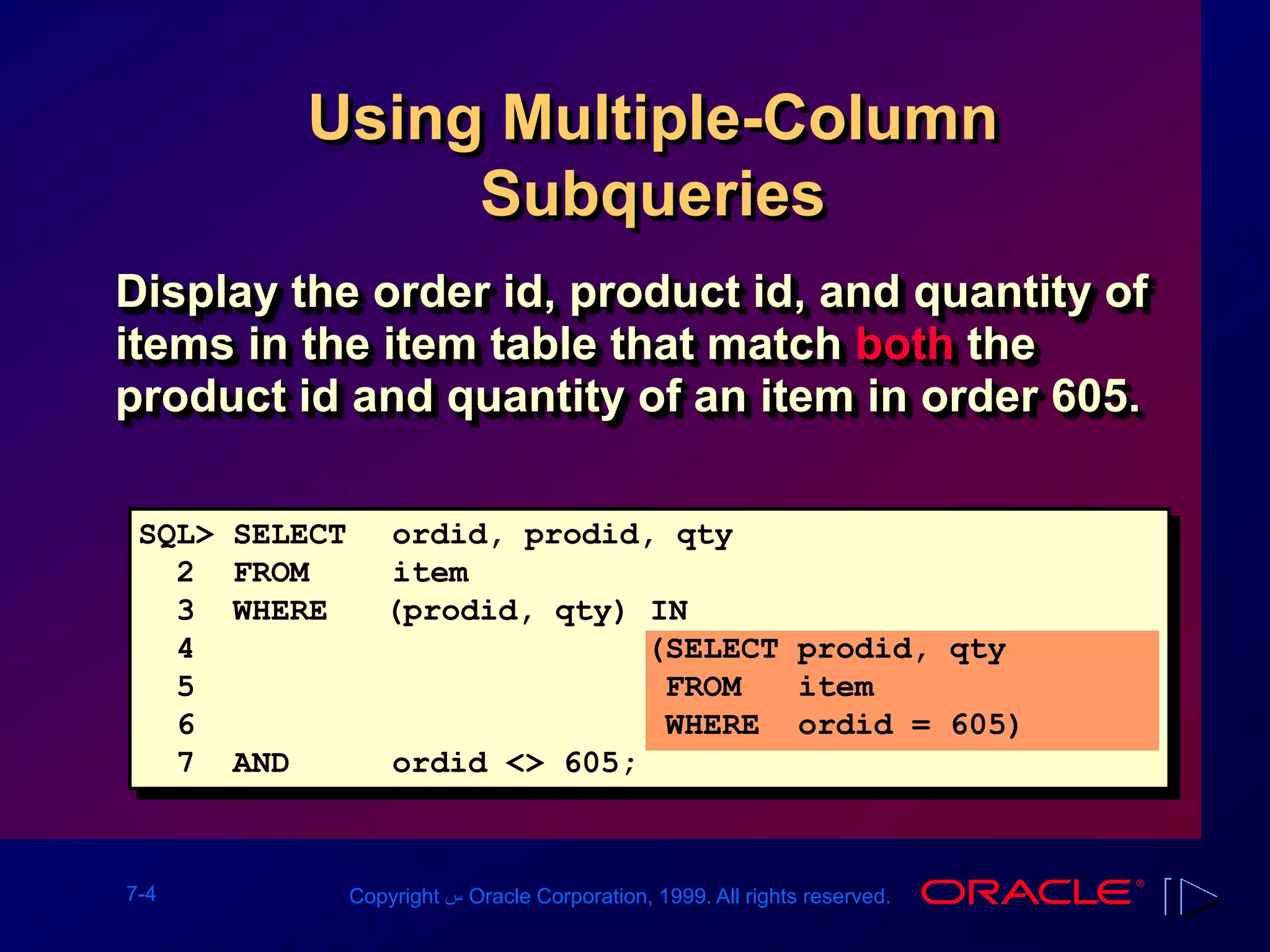 Using Multiple-Column Subqueries

Display the order id, product id, and quantity of items in the item table that match both the product id and quantity of an item in order 605.

SQL> SELECT ordid, prodid, qty
2 FROM item
3 WHERE (prodid, qty) IN
4 (SELECT prodid, qty
5 FROM item
6 WHERE ordid = 605)
7 AND ordid <> 605;

7-4

Copyright س Oracle Corporation, 1999. All rights reserved.

ORACLE®